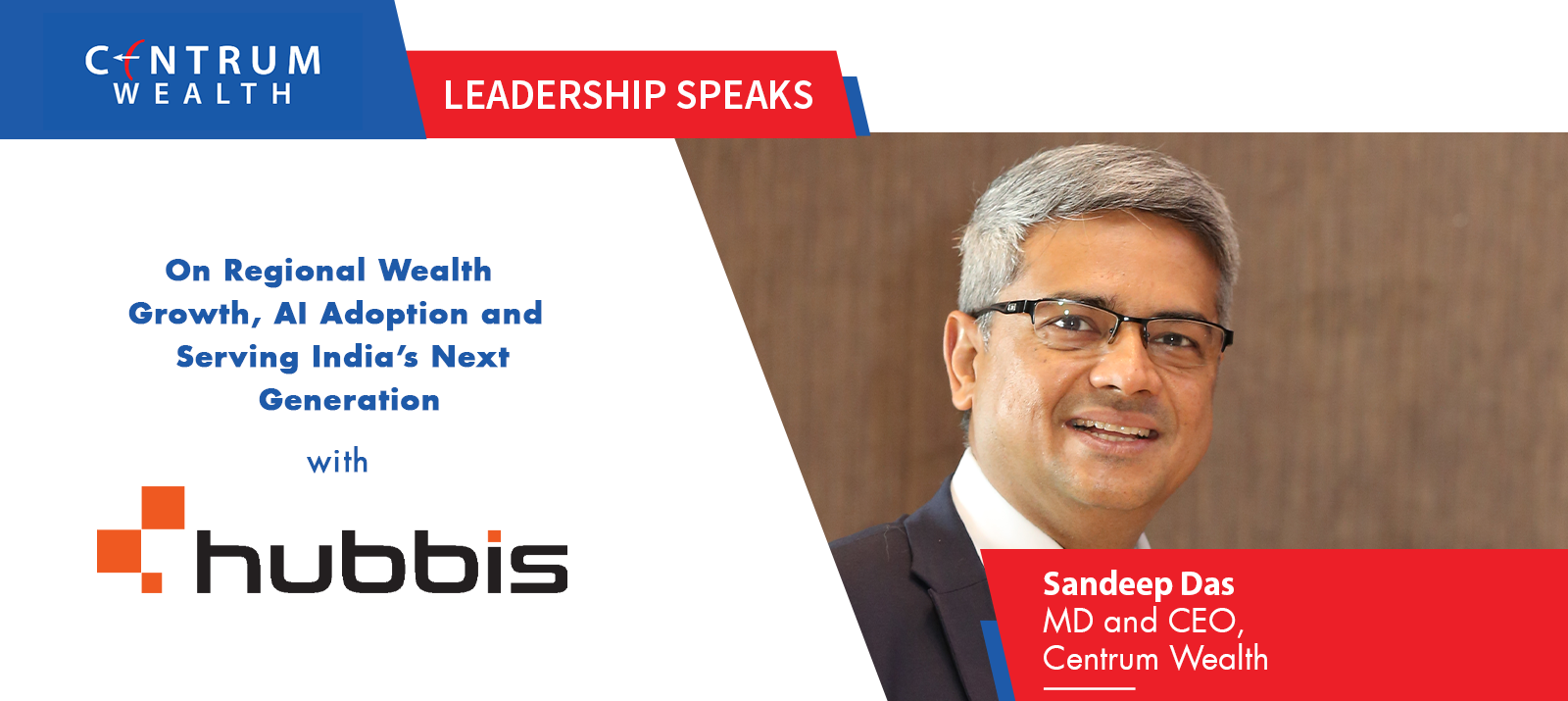 CENTRUM WEALTH

LEADERSHIP SPEAKS

On Regional Wealth Growth, AI Adoption and Serving India's Next Generation

with

hubbis

Sandeep Das
MD and CEO,
Centrum Wealth